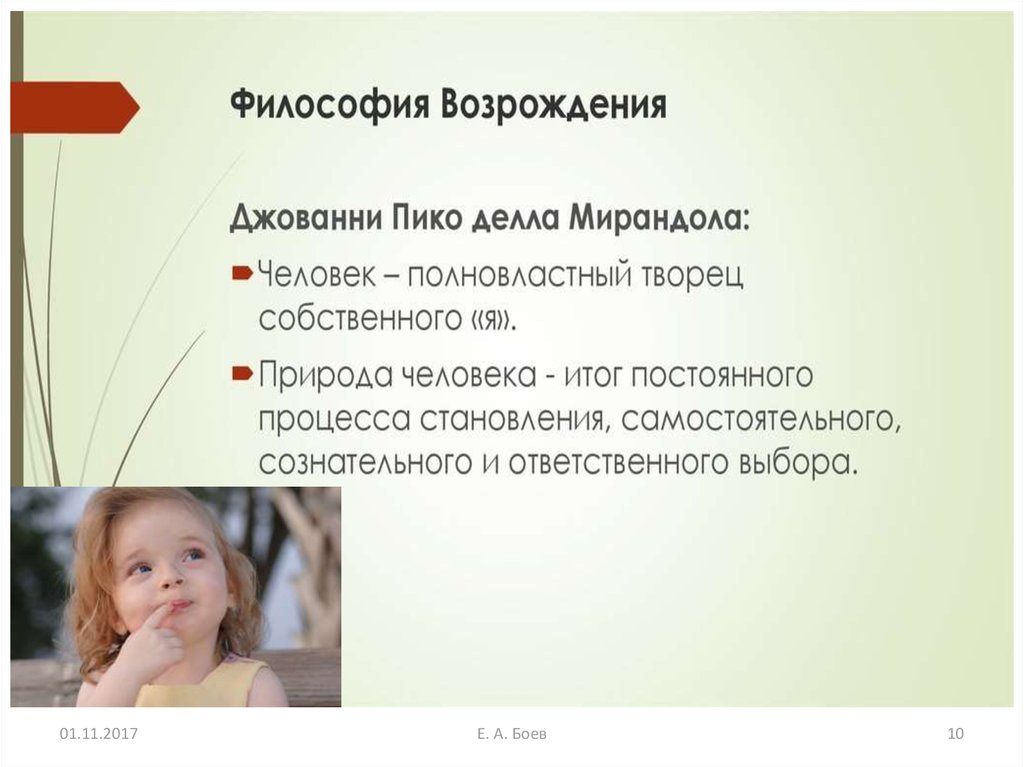 Философия Возрождения

Джованни Пико делла Мирандола:

Человек – полновластный творец собственного «я».

Природа человека - итог постоянного процесса становления, самостоятельного, сознательного и ответственного выбора.

01.11.2017

Е. А. Боев

10